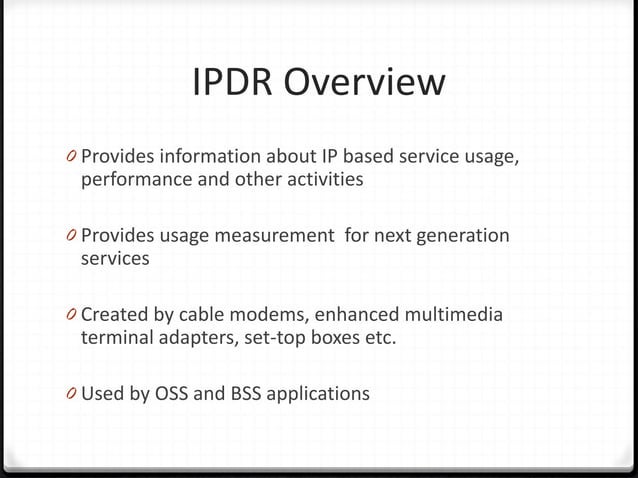 IPDR Overview

0 Provides information about IP based service usage, performance and other activities

0 Provides usage measurement for next generation services

0 Created by cable modems, enhanced multimedia terminal adapters, set-top boxes etc.

0 Used by OSS and BSS applications